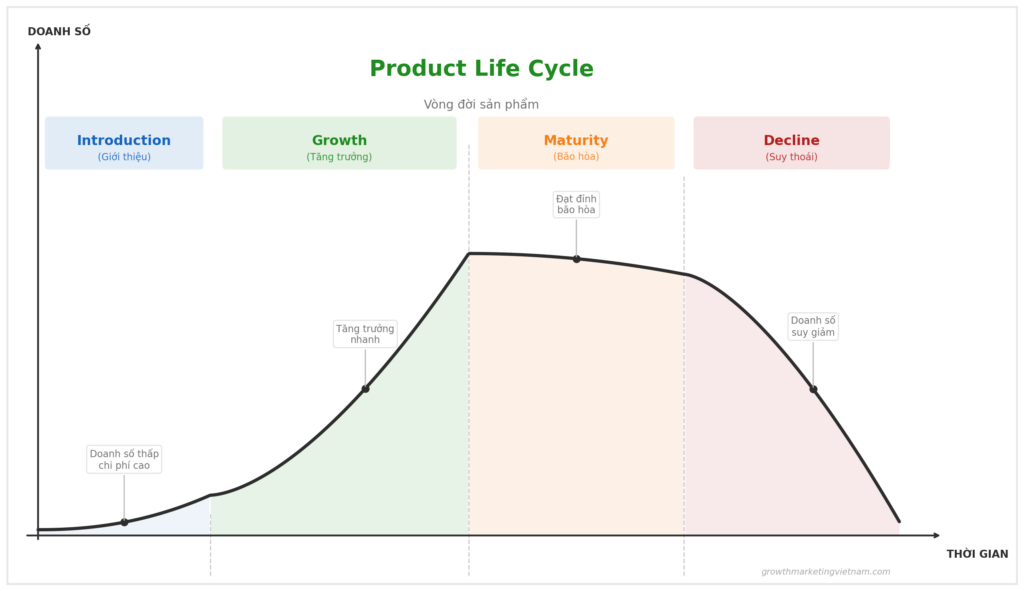 DOANH SỐ

Product Life Cycle

Vòng đời sản phẩm

Introduction
(Giới thiệu)

Growth
(Tăng trưởng)

Maturity
(Bão hòa)

Decline
(Suy thoái)

Đạt đỉnh
bão hòa

Tăng trưởng
nhanh

Doanh số
suy giảm

Doanh số thấp
chi phí cao

THỜI GIAN

growthmarketingvietnam.com